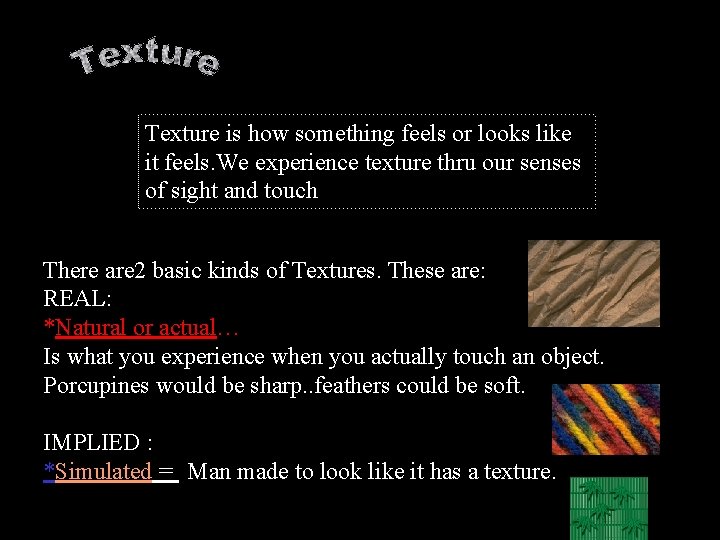 Texture

Texture is how something feels or looks like it feels.We experience texture thru our senses of sight and touch

There are2 basic kinds of Textures. These are:
REAL:
*Natural or actual…
Is what you experience when you actually touch an object. Porcupines would be sharp..feathers could be soft.

IMPLIED :
*Simulated = Man made to look like it has a texture.